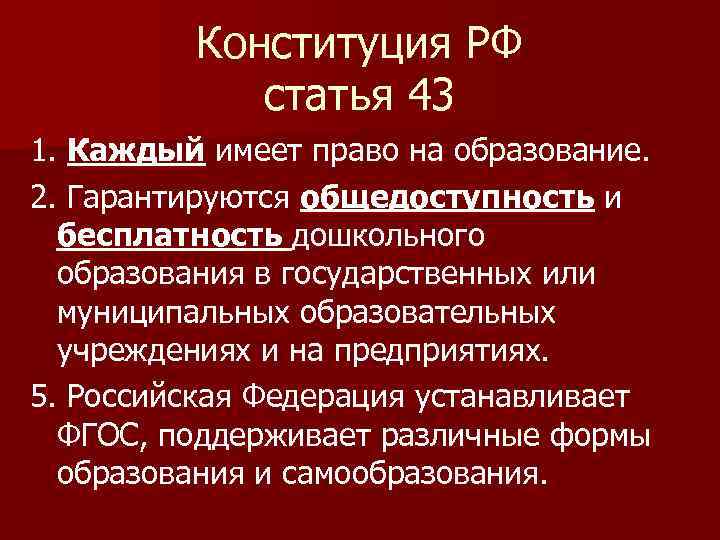 Конституция РФ
статья 43

1. Каждый имеет право на образование.

2. Гарантируются общедоступность и бесплатность дошкольного образования в государственных или муниципальных образовательных учреждениях и на предприятиях.

5. Российская Федерация устанавливает ФГОС, поддерживает различные формы образования и самообразования.